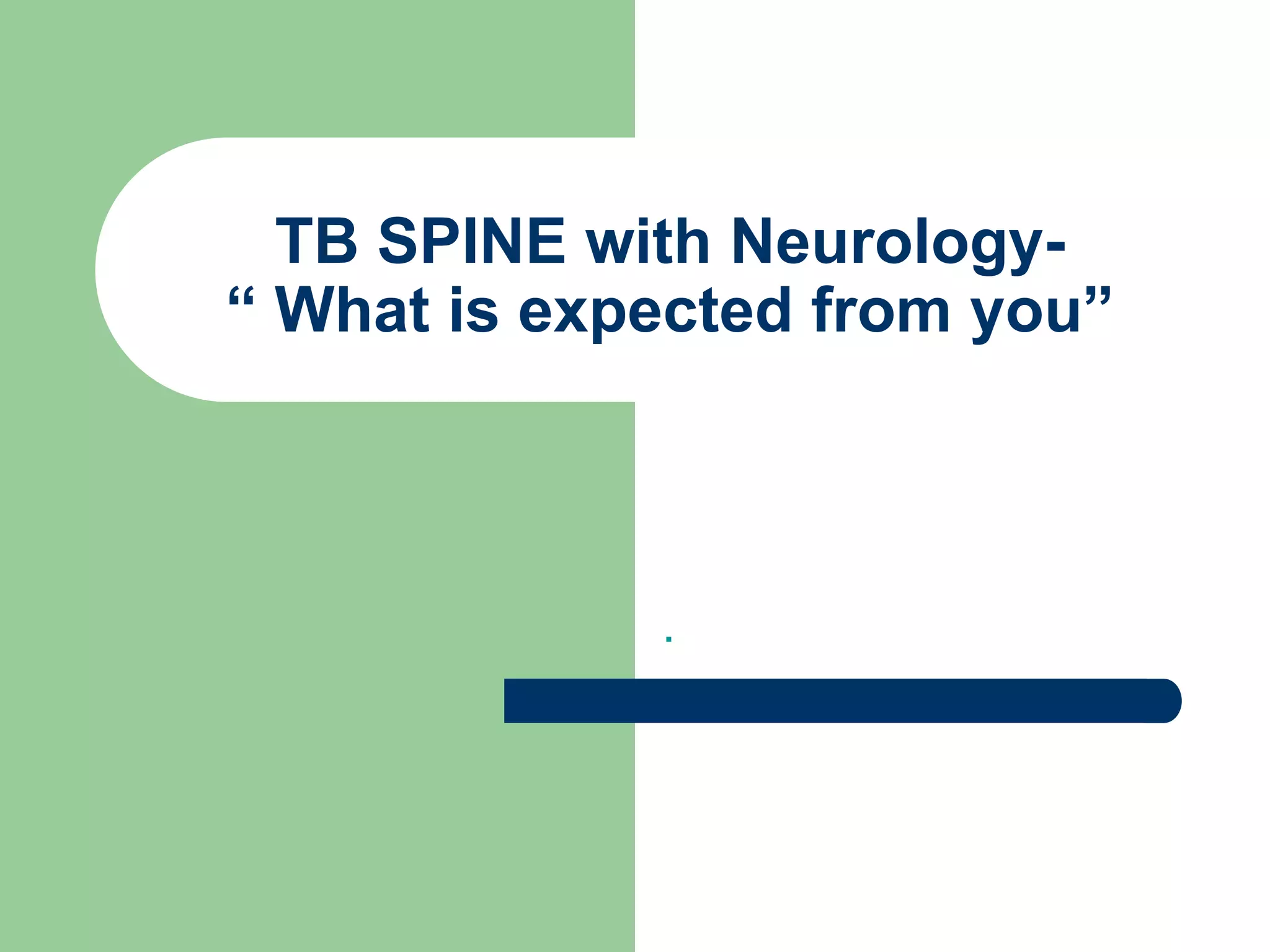 TB SPINE with Neurology-
“ What is expected from you”

.